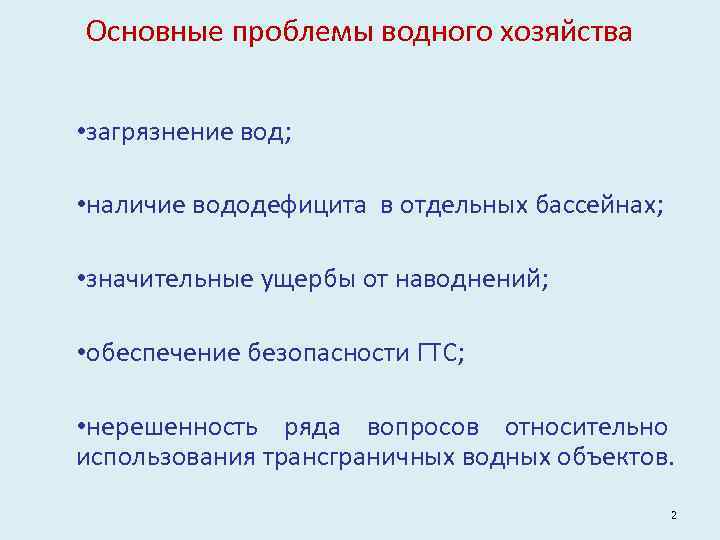 Основные проблемы водного хозяйства

•загрязнение вод;

•наличие вододефицита в отдельных бассейнах;

•значительные ущербы от наводнений;

•обеспечение безопасности ГТС;

•нерешенность ряда вопросов относительно использования трансграничных водных объектов.

2